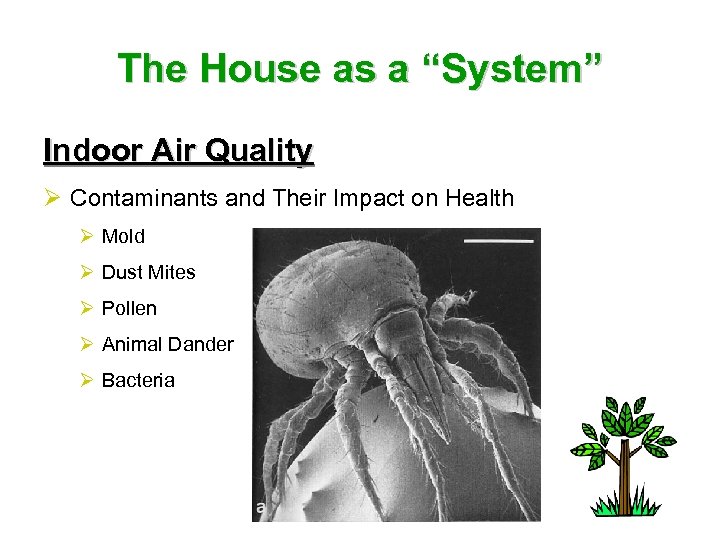 The House as a “System”

Indoor Air Quality

➢ Contaminants and Their Impact on Health

➢ Mold

➢ Dust Mites

➢ Pollen

➢ Animal Dander

➢ Bacteria

a